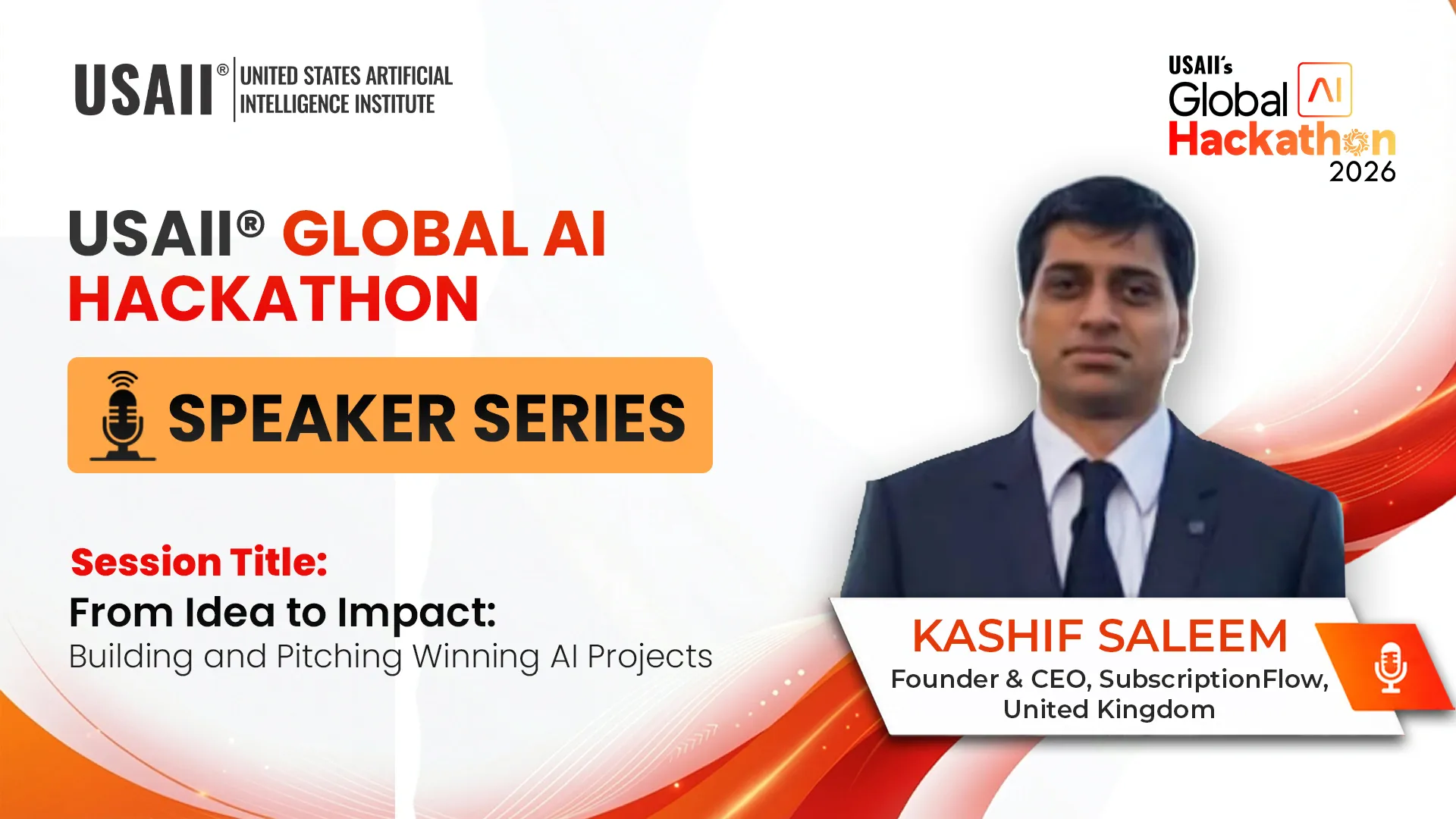 USAII® UNITED STATES ARTIFICIAL INTELLIGENCE INSTITUTE

USAII's Global AI Hackathon 2026

USAII® GLOBAL AI HACKATHON

SPEAKER SERIES

Session Title:
From Idea to Impact:
Building and Pitching Winning AI Projects

KASHIF SALEEM
Founder & CEO, SubscriptionFlow, United Kingdom